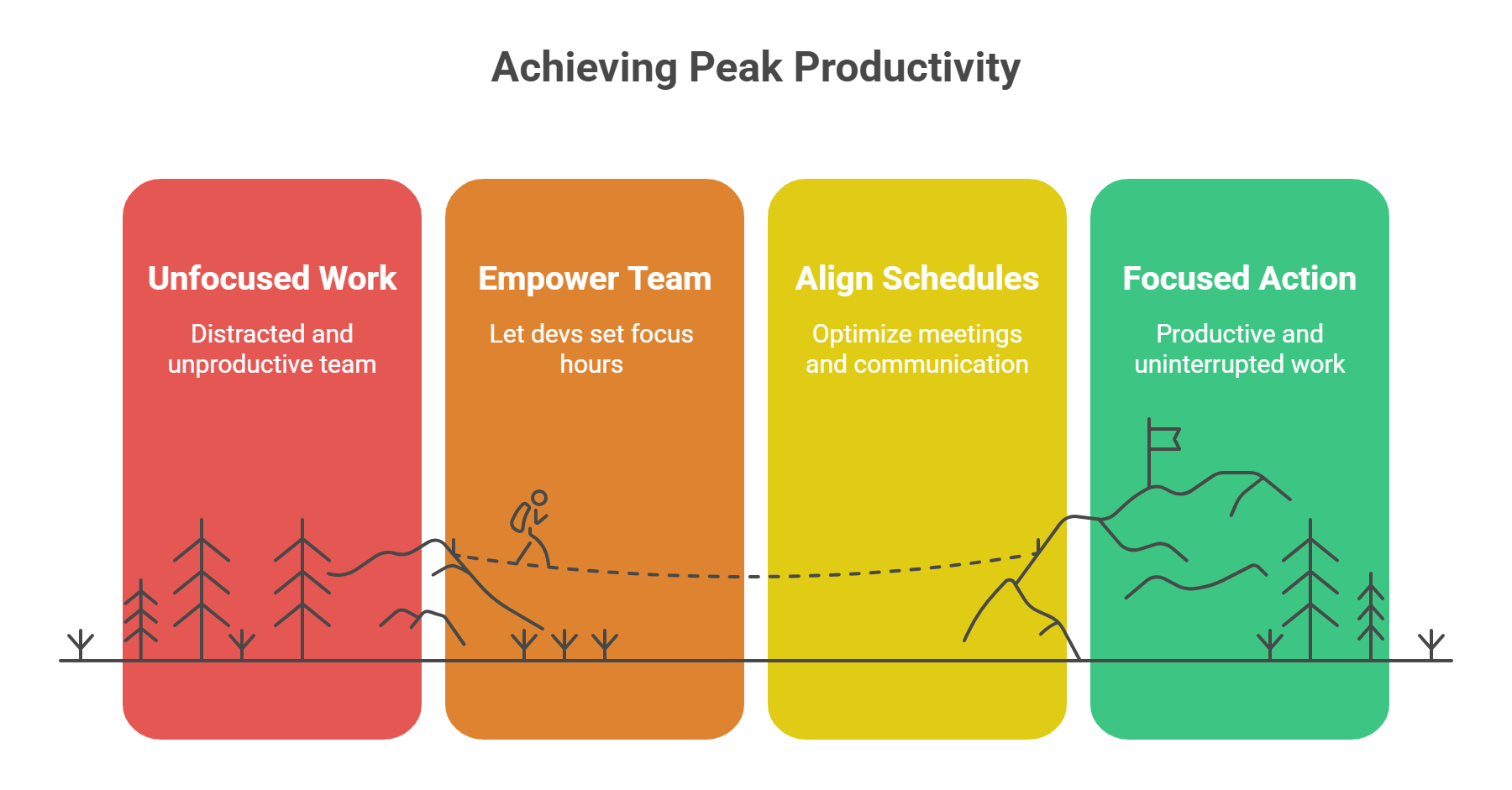 Achieving Peak Productivity

Unfocused Work

Distracted and unproductive team

Empower Team

Let devs set focus hours

Align Schedules

Optimize meetings and communication

Focused Action

Productive and uninterrupted work